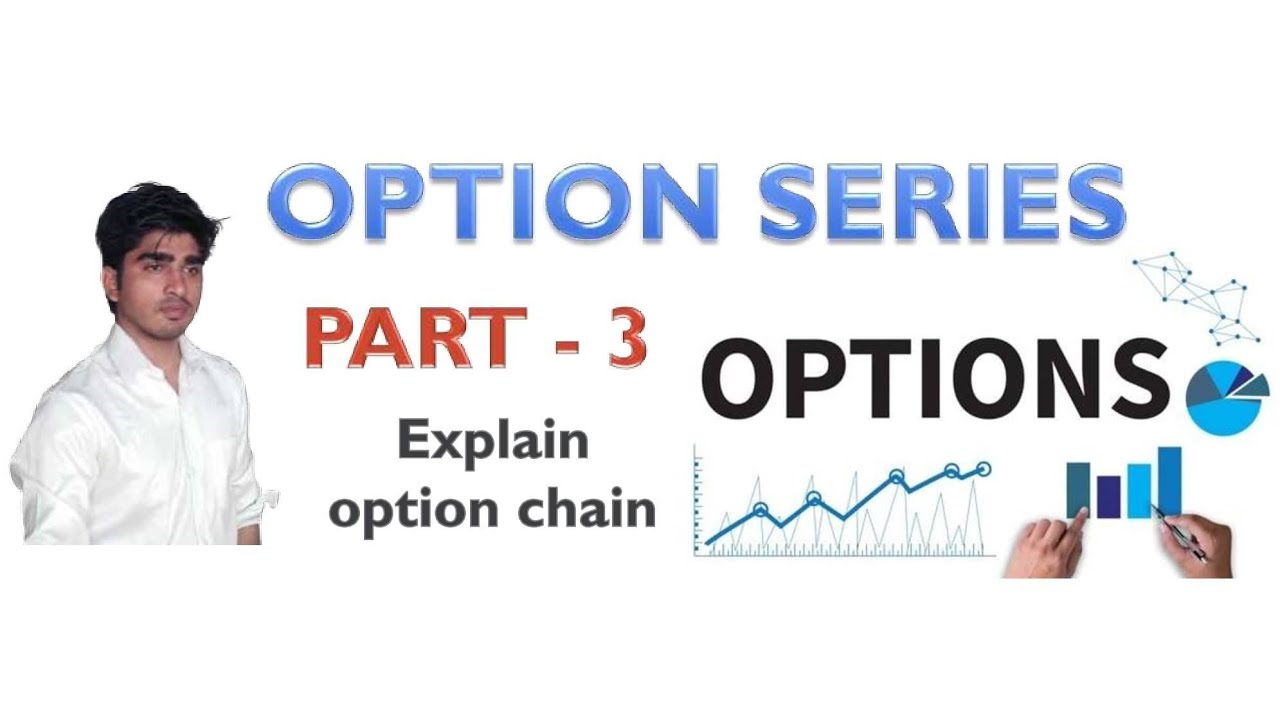 OPTION SERIES

PART - 3

Explain option chain

OPTIONS